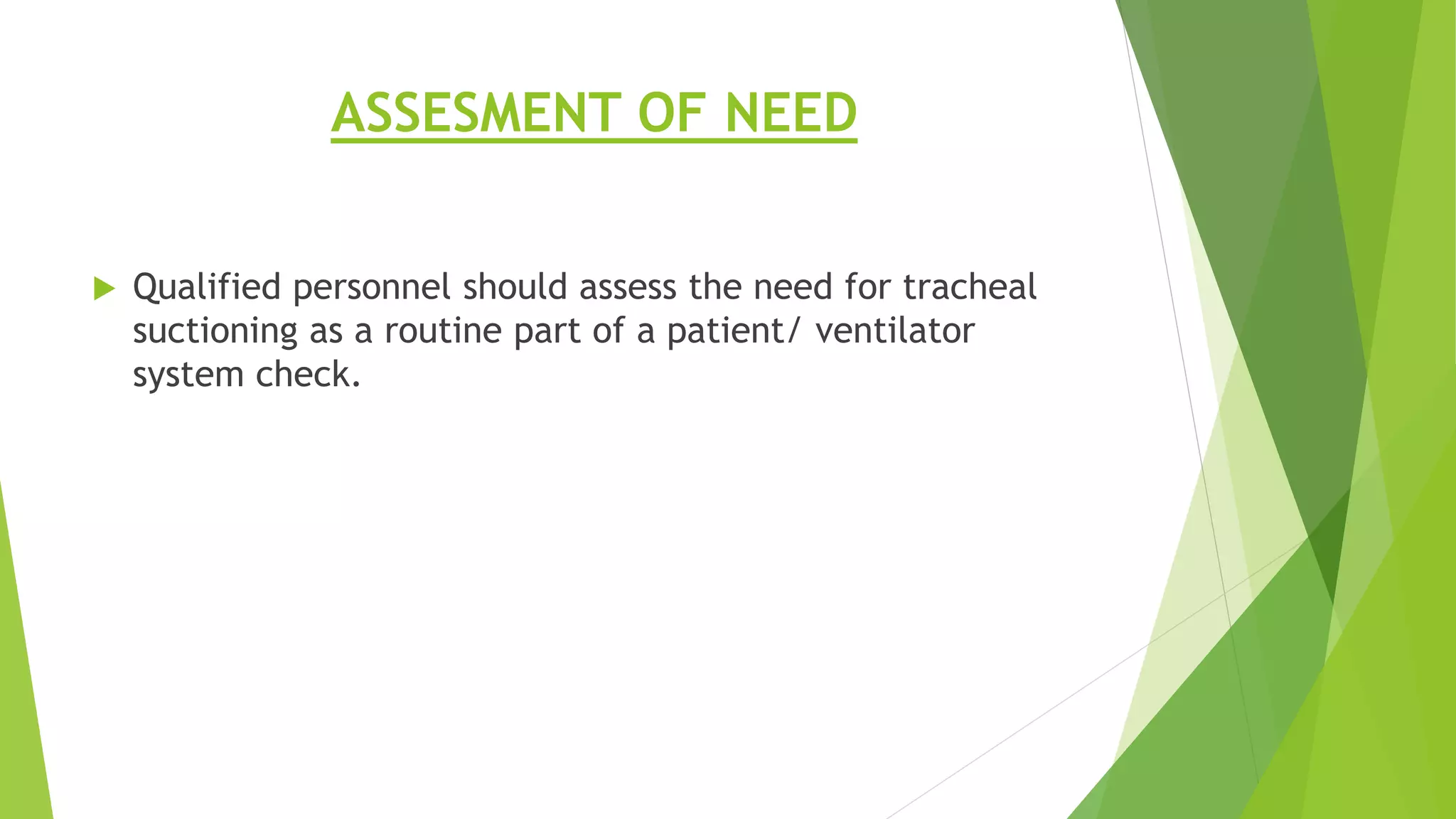 ASSESMENT OF NEED

Qualified personnel should assess the need for tracheal suctioning as a routine part of a patient/ ventilator system check.